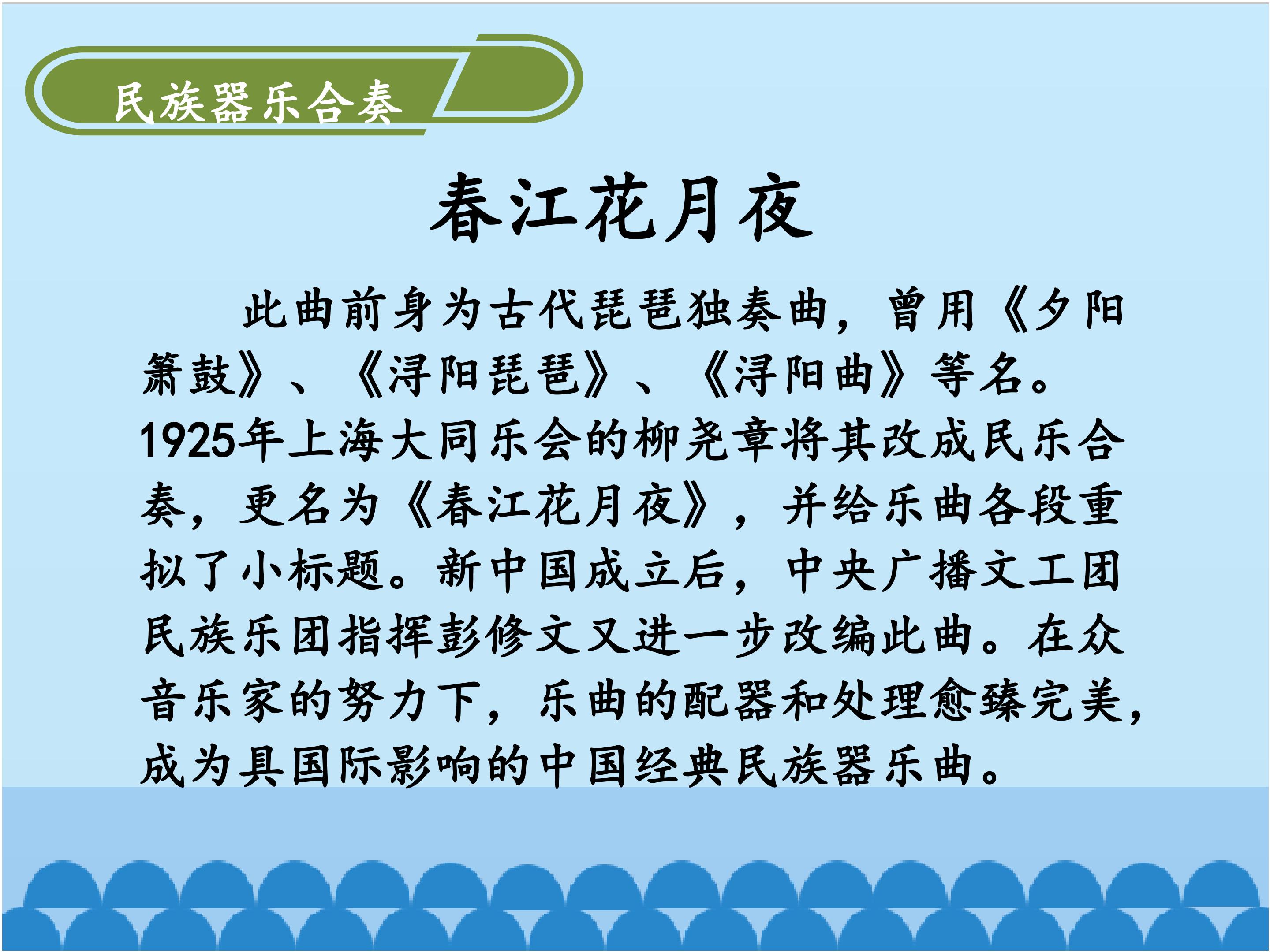 民族器乐合奏

春江花月夜

此曲前身为古代琵琶独奏曲，曾用《夕阳箫鼓》、《浔阳琵琶》、《浔阳曲》等名。1925年上海大同乐会的柳尧章将其改成民乐合奏，更名为《春江花月夜》，并给乐曲各段重拟了小标题。新中国成立后，中央广播文工团民族乐团指挥彭修文又进一步改编此曲。在众音乐家的努力下，乐曲的配器和处理愈臻完美，成为具国际影响的中国经典民族器乐曲。